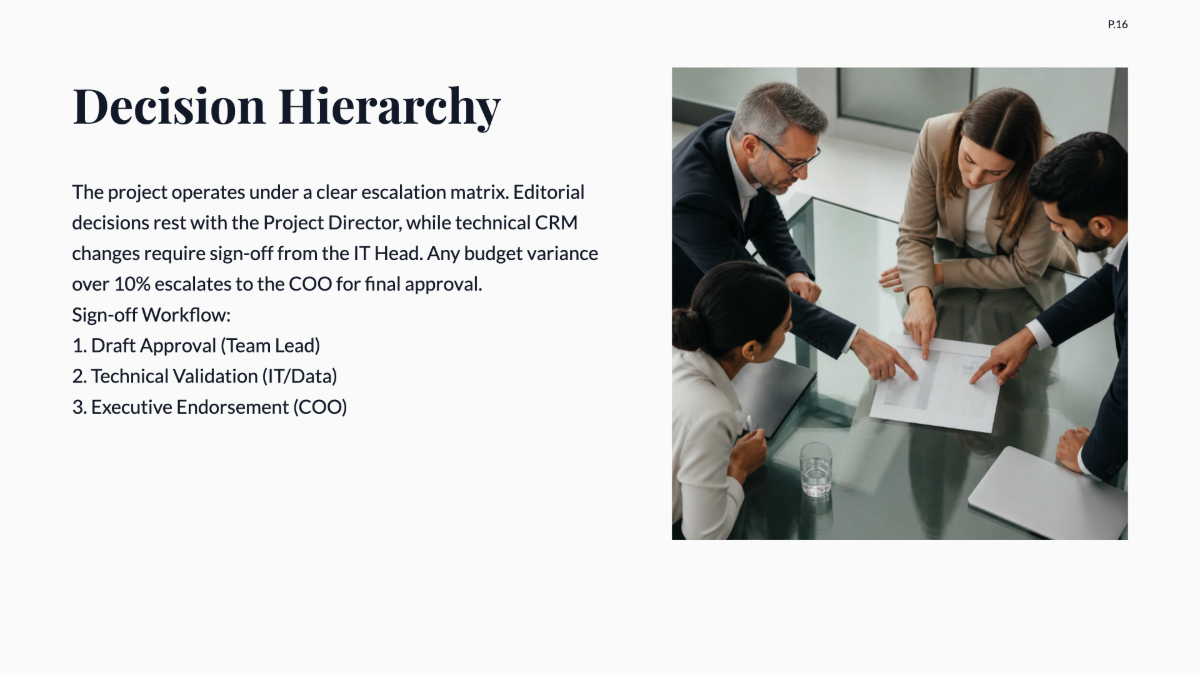 P.16

Decision Hierarchy

The project operates under a clear escalation matrix. Editorial decisions rest with the Project Director, while technical CRM changes require sign-off from the IT Head. Any budget variance over 10% escalates to the COO for final approval.
Sign-off Workflow:
1. Draft Approval (Team Lead)
2. Technical Validation (IT/Data)
3. Executive Endorsement (COO)